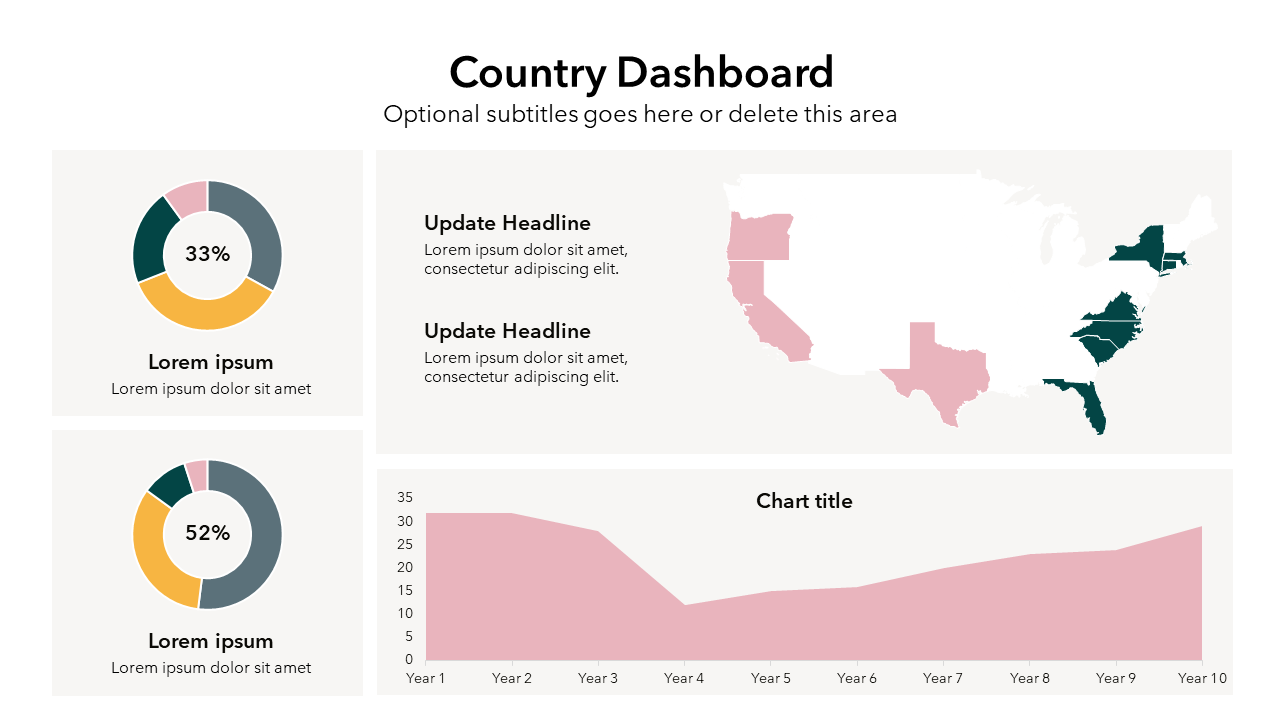 Country Dashboard
Optional subtitles goes here or delete this area

33%

Lorem ipsum
Lorem ipsum dolor sit amet

52%

Lorem ipsum
Lorem ipsum dolor sit amet

Update Headline
Lorem ipsum dolor sit amet, consectetur adipiscing elit.

Update Headline
Lorem ipsum dolor sit amet, consectetur adipiscing elit.

Chart title

35
30
25
20
15
10
5
0
Year 1 Year 2 Year 3 Year 4 Year 5 Year 6 Year 7 Year 8 Year 9 Year 10